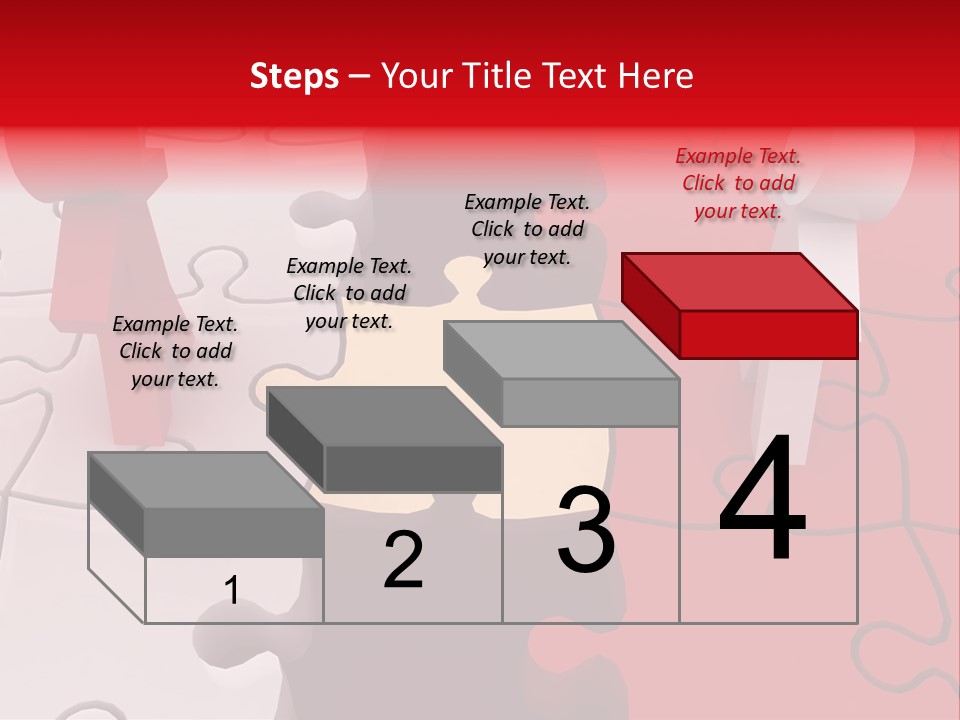 Steps – Your Title Text Here

Example Text. Click to add your text.

Example Text. Click to add your text.

Example Text. Click to add your text.

Example Text. Click to add your text.

1

2

3

4